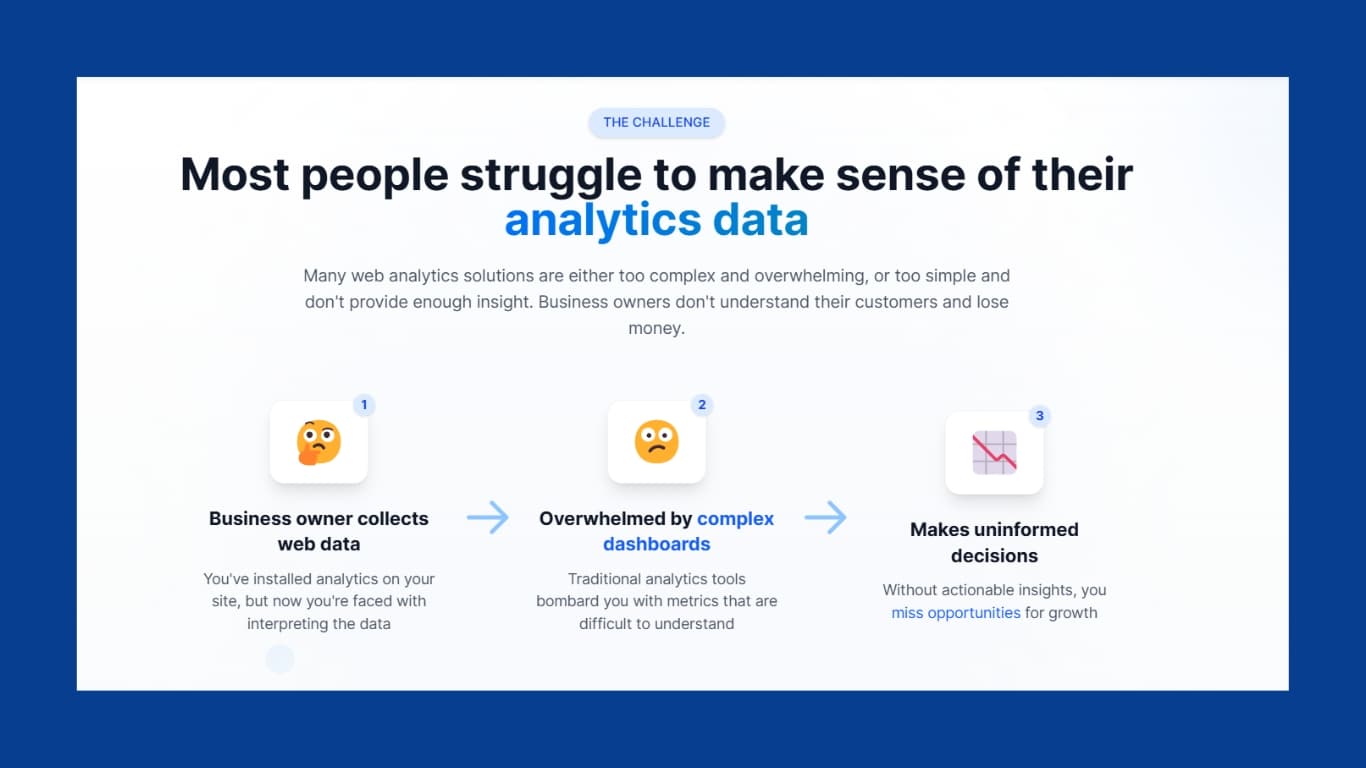 THE CHALLENGE

Most people struggle to make sense of their analytics data

Many web analytics solutions are either too complex and overwhelming, or too simple and don't provide enough insight. Business owners don't understand their customers and lose money.

1

Business owner collects web data

You've installed analytics on your site, but now you're faced with interpreting the data

2

Overwhelmed by complex dashboards

Traditional analytics tools bombard you with metrics that are difficult to understand

3

Makes uninformed decisions

Without actionable insights, you miss opportunities for growth